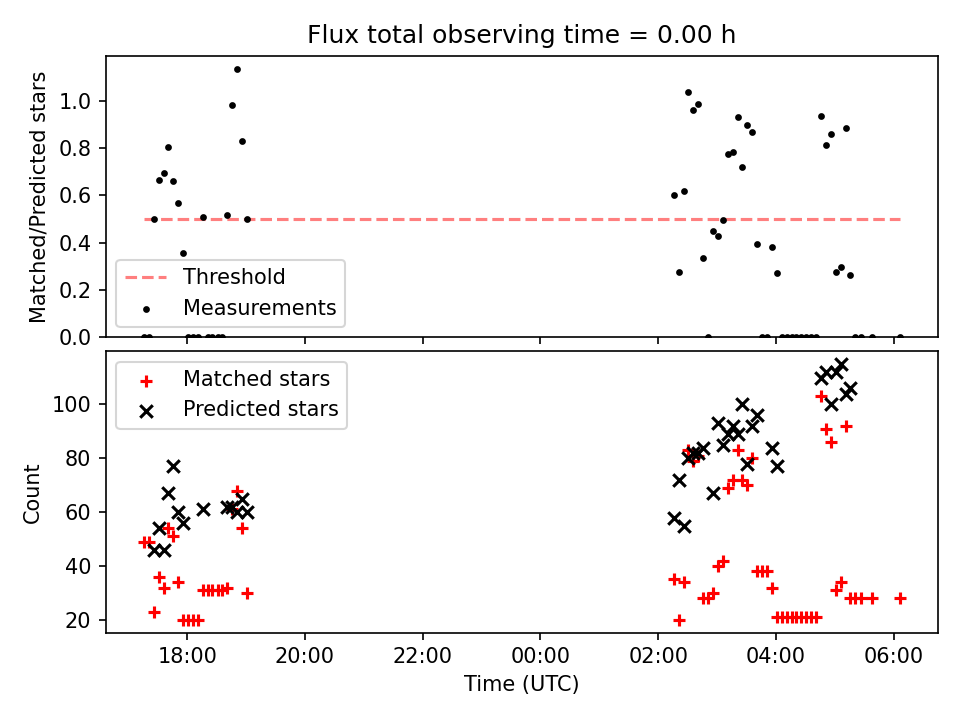 Flux total observing time = 0.00 h

Matched/Predicted stars

1.0
0.8
0.6
0.4
0.2
0.0

Threshold
Measurements

Matched stars
Predicted stars

Count

100
80
60
40
20

18:00
20:00
22:00
00:00
02:00
04:00
06:00

Time (UTC)